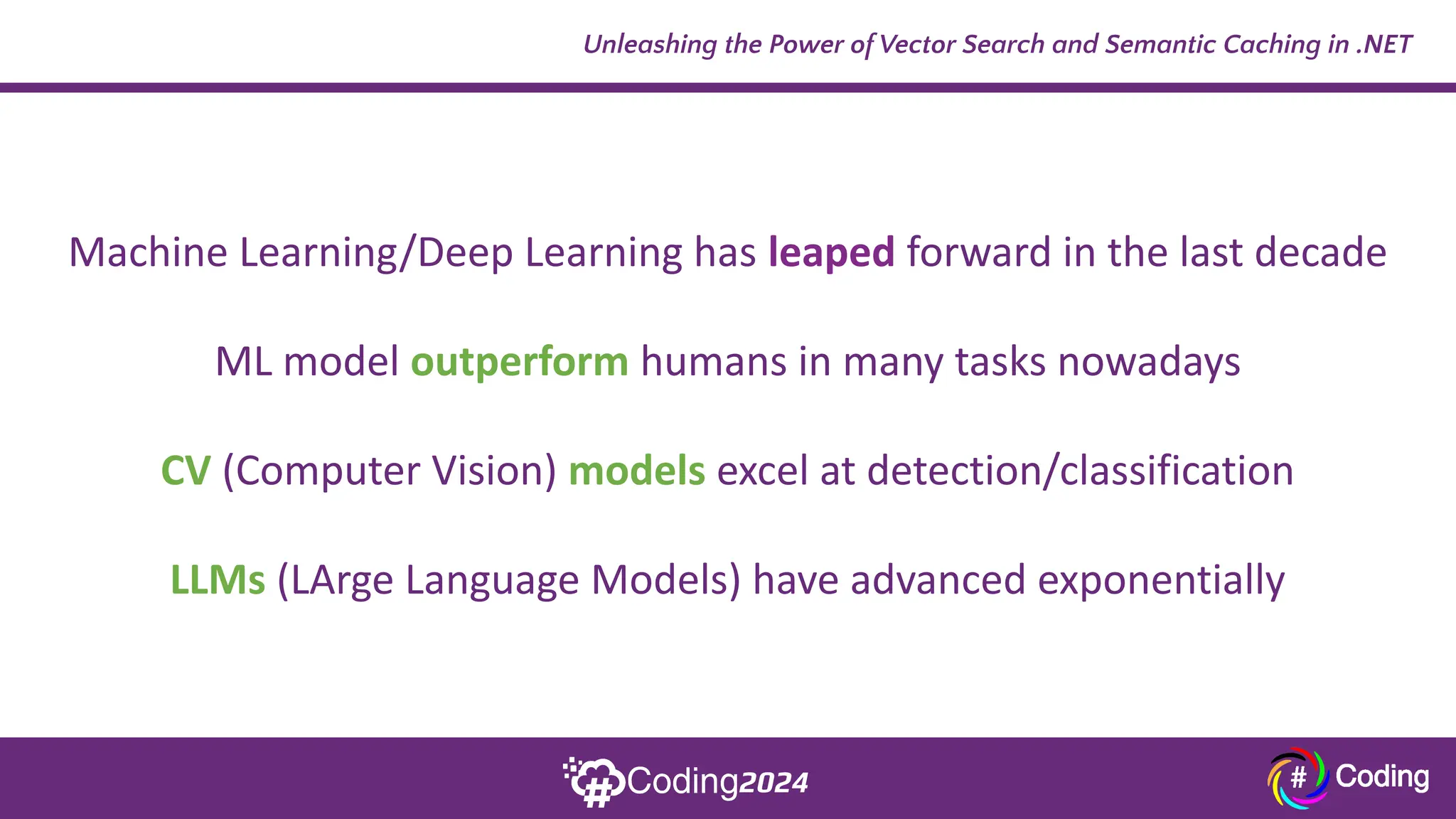 Unleashing the Power of Vector Search and Semantic Caching in .NET

Machine Learning/Deep Learning has leaped forward in the last decade

ML model outperform humans in many tasks nowadays

CV (Computer Vision) models excel at detection/classification

LLMs (LArge Language Models) have advanced exponentially

#Coding2024

# Coding